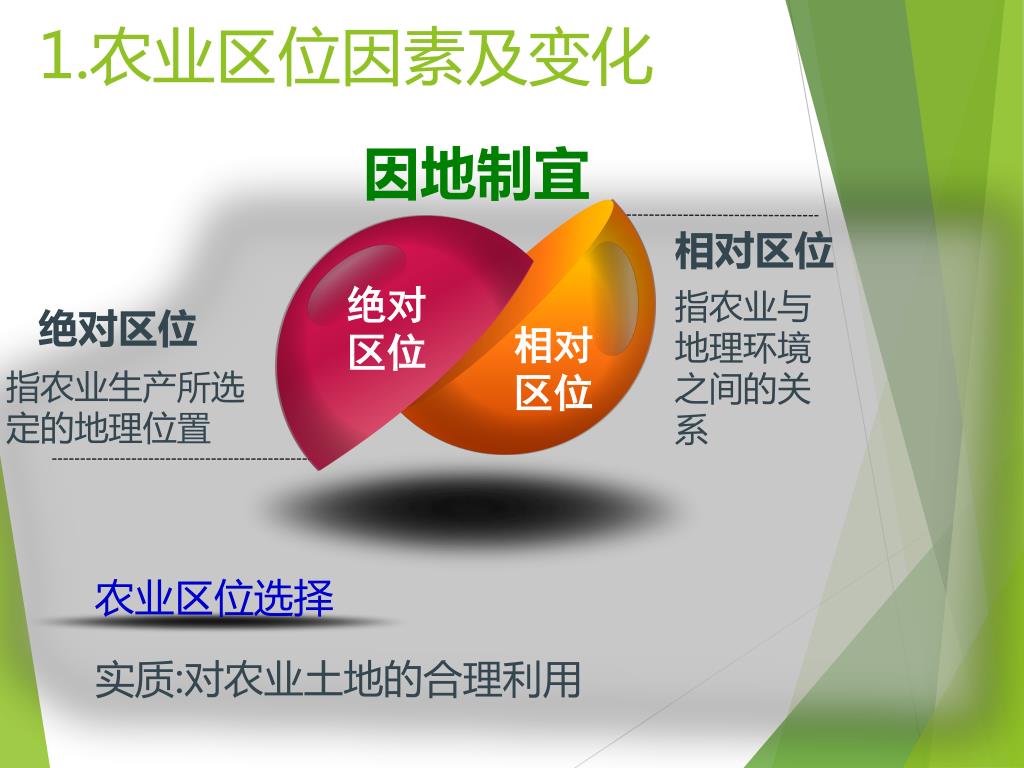 1.农业区位因素及变化

因地制宜

绝对区位

指农业生产所选定的地理位置

绝对区位

相对区位

相对区位

指农业与地理环境之间的关系

农业区位选择

实质:对农业土地的合理利用